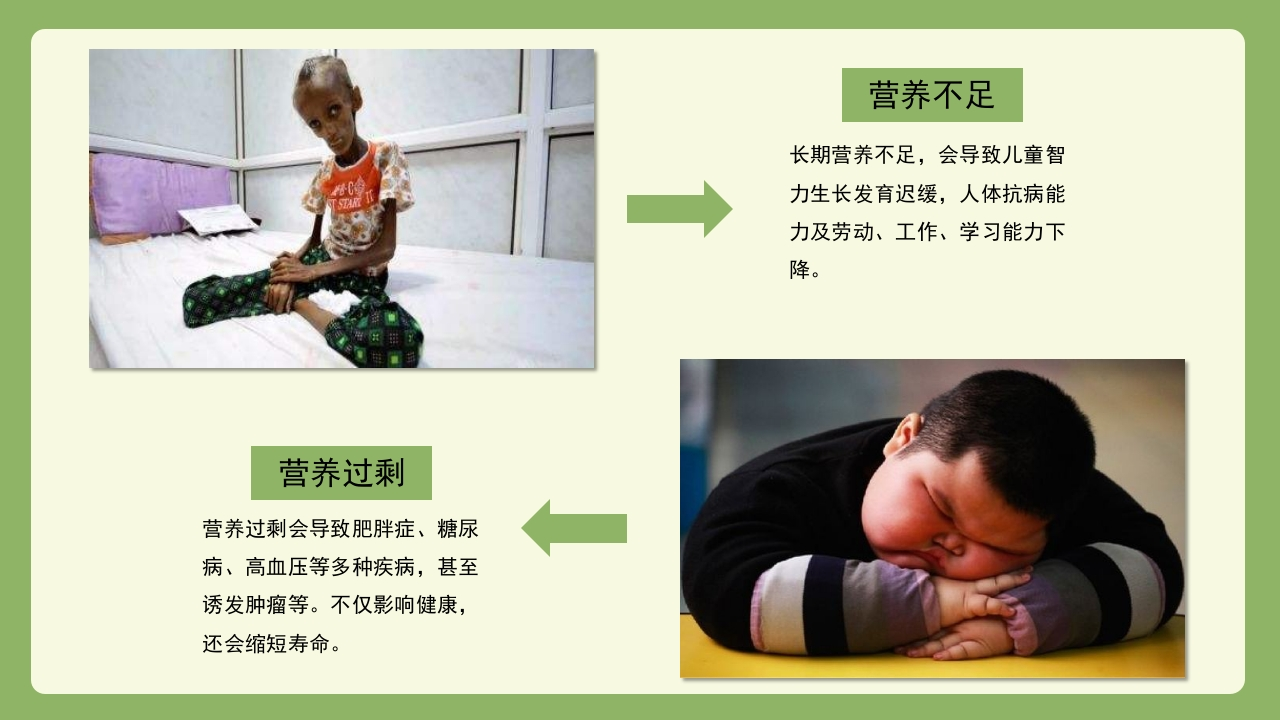 营养不足

长期营养不足，会导致儿童智力生长发育迟缓，人体抗病能力及劳动、工作、学习能力下降。

营养过剩

营养过剩会导致肥胖症、糖尿病、高血压等多种疾病，甚至诱发肿瘤等。不仅影响健康，还会缩短寿命。